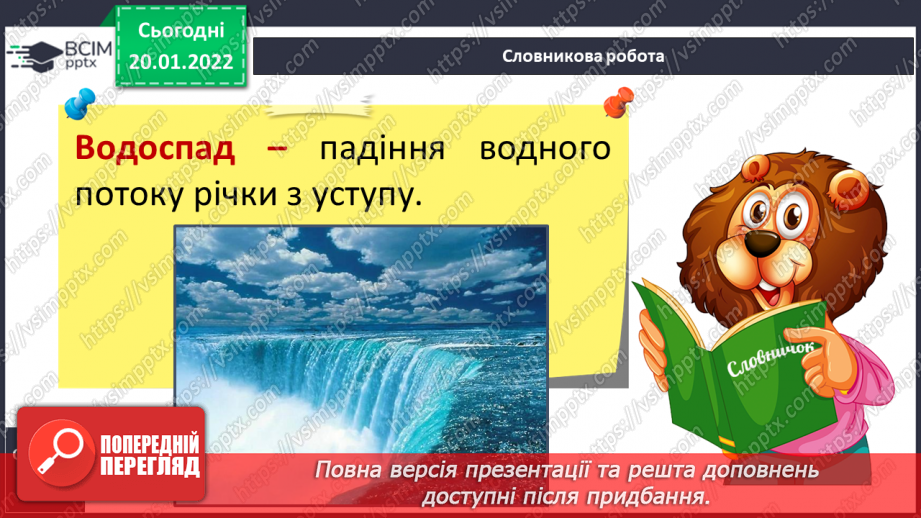 ВСІМ pptx

Сьогодні 20.01.2022

Словникова робота

Водоспад – падіння водного потоку річки з уступу.

Словничок

ПОПЕРЕДНІЙ ПЕРЕГЛЯД

Повна версія презентації та решта доповнень доступні після придбання.

https://vsimpptx.com